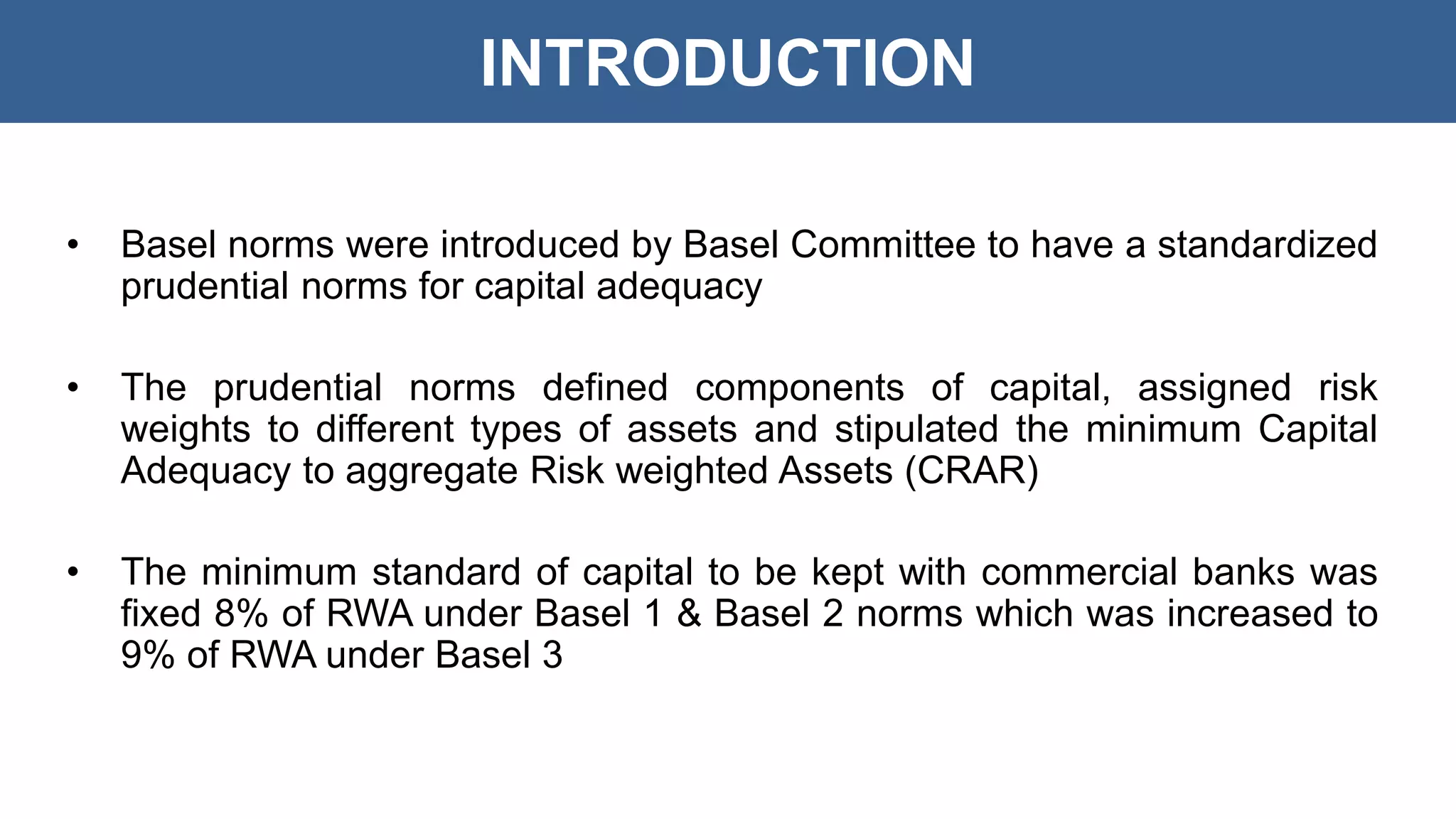 INTRODUCTION

• Basel norms were introduced by Basel Committee to have a standardized prudential norms for capital adequacy

• The prudential norms defined components of capital, assigned risk weights to different types of assets and stipulated the minimum Capital Adequacy to aggregate Risk weighted Assets (CRAR)

• The minimum standard of capital to be kept with commercial banks was fixed 8% of RWA under Basel 1 & Basel 2 norms which was increased to 9% of RWA under Basel 3